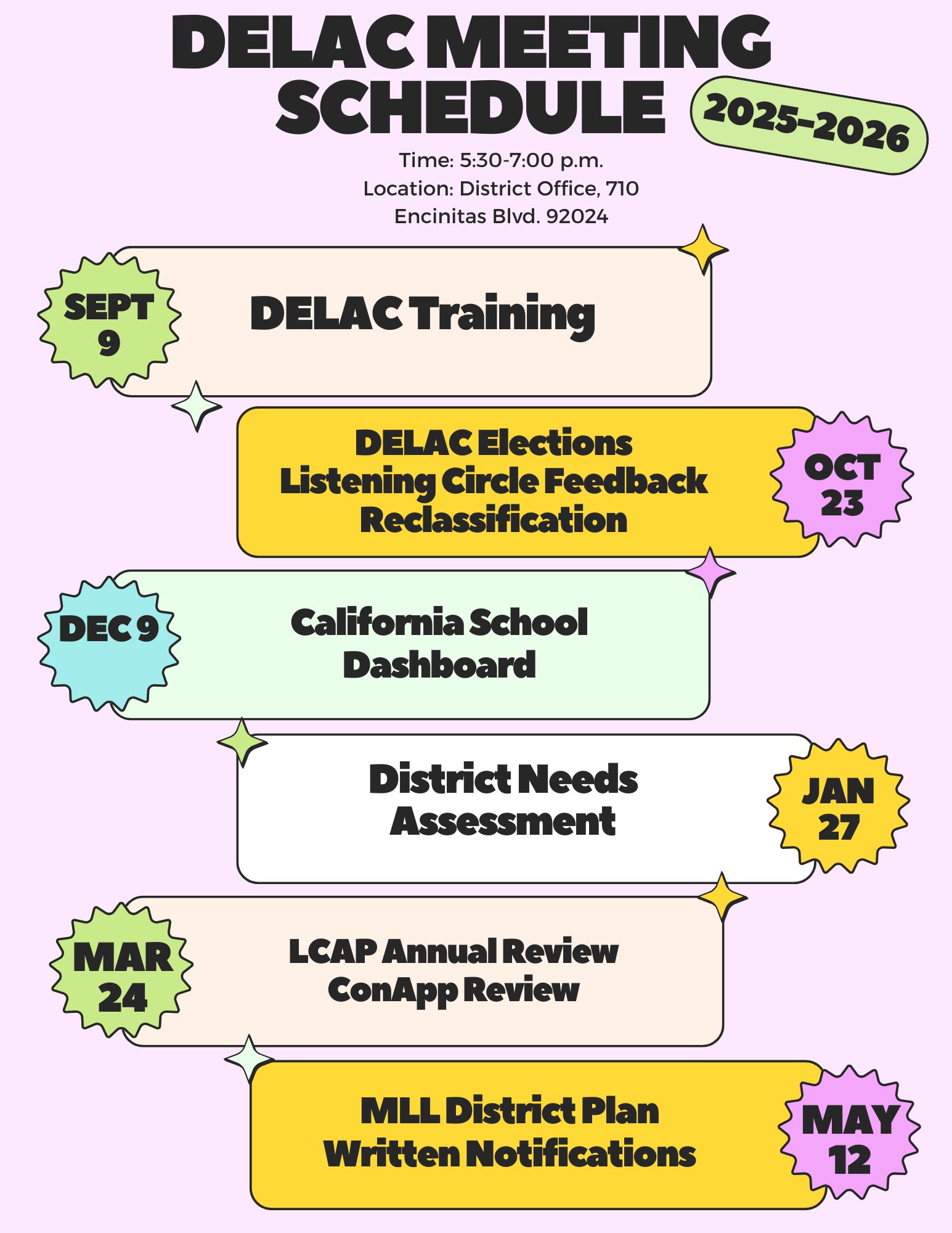 DELAC MEETING SCHEDULE

2025-2026

Time: 5:30-7:00 p.m.
Location: District Office, 710 Encinitas Blvd. 92024

SEPT 9

DELAC Training

DELAC Elections
Listening Circle Feedback
Reclassification

OCT 23

DEC 9

California School Dashboard

District Needs Assessment

JAN 27

MAR 24

LCAP Annual Review
ConApp Review

MLL District Plan
Written Notifications

MAY 12